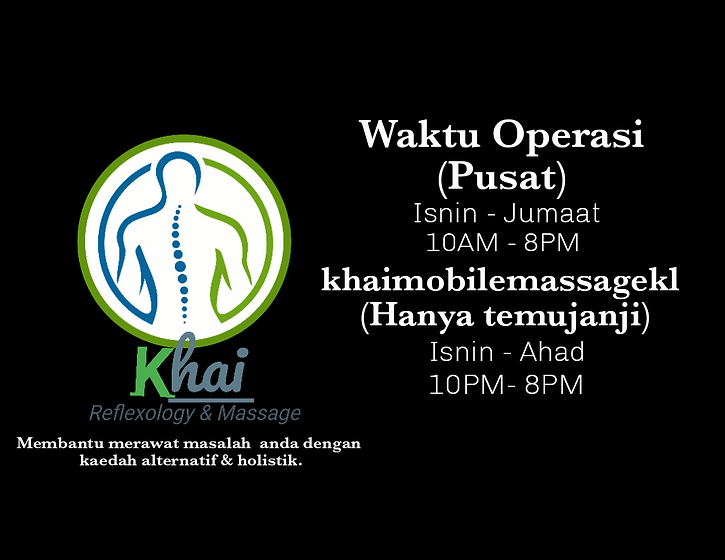 Khai
Reflexology & Massage

Membantu merawat masalah anda dengan kaedah alternatif & holistik.

Waktu Operasi
(Pusat)
Isnin - Jumaat
10AM - 8PM
khaimobilemassagekl
(Hanya temujanji)
Isnin - Ahad
10PM- 8PM